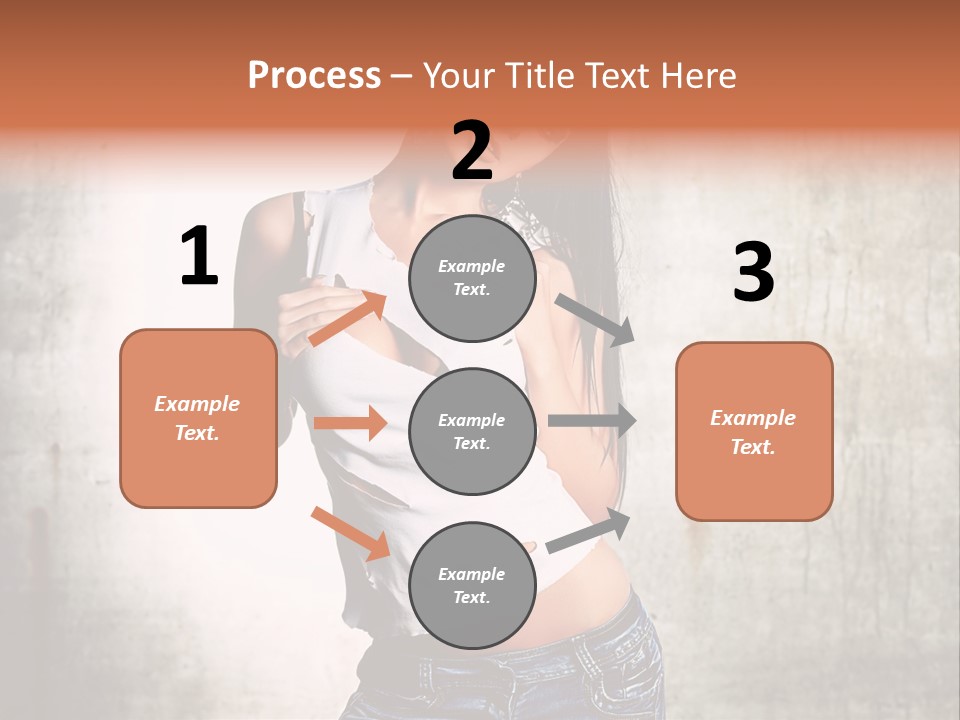 Process – Your Title Text Here

1

Example Text.

2

Example Text.

Example Text.

Example Text.

3

Example Text.